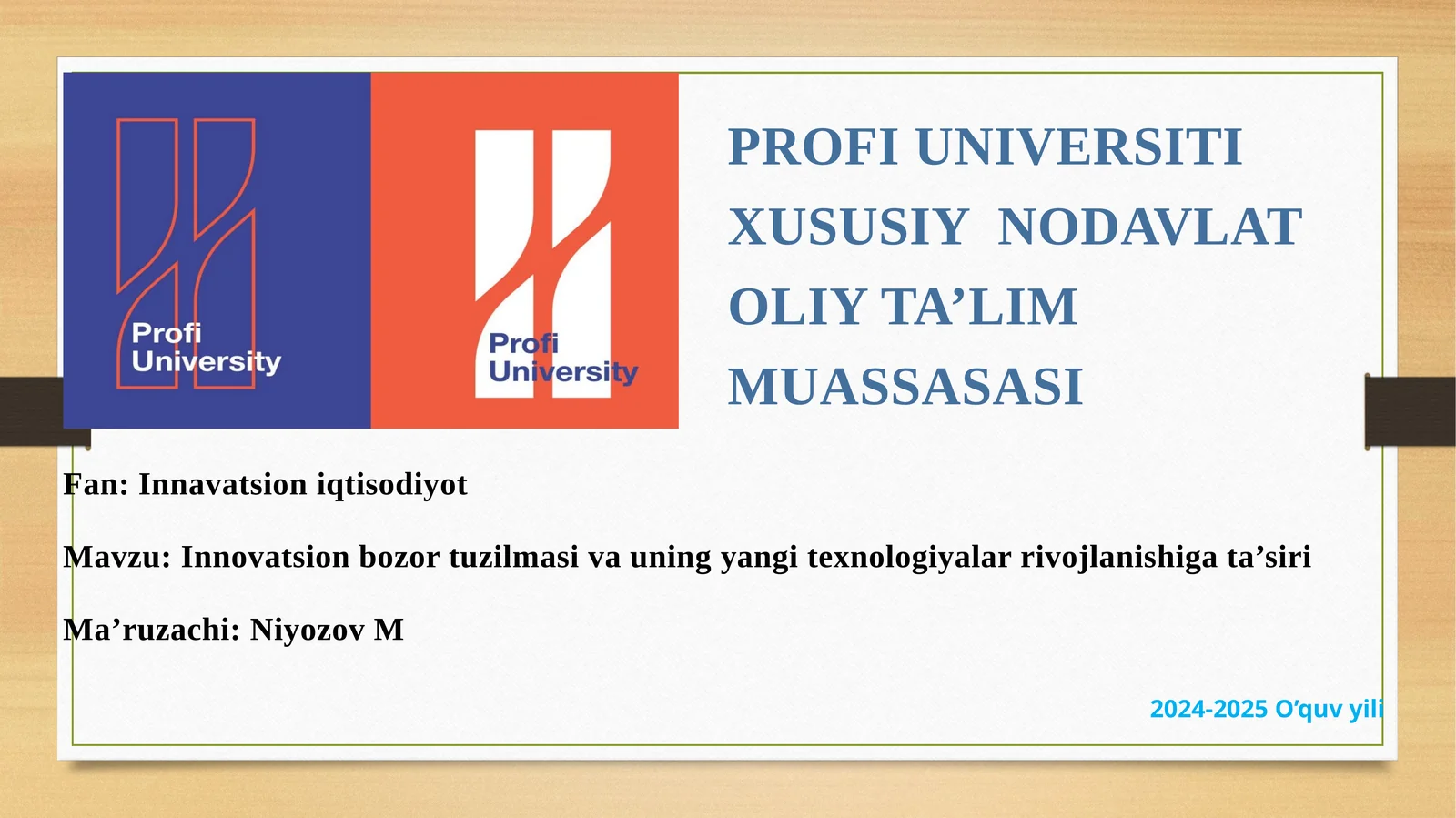 Profi University

Profi University

PROFI UNIVERSITI XUSUSIY NODAVLAT OLIY TA’LIM MUASSASASI

Fan: Innavatsion iqtisodiyot

Mavzu: Innovatsion bozor tuzilmasi va uning yangi texnologiyalar rivojlanishiga ta’siri

Ma’ruzachi: Niyozov M

2024-2025 O’quv yili